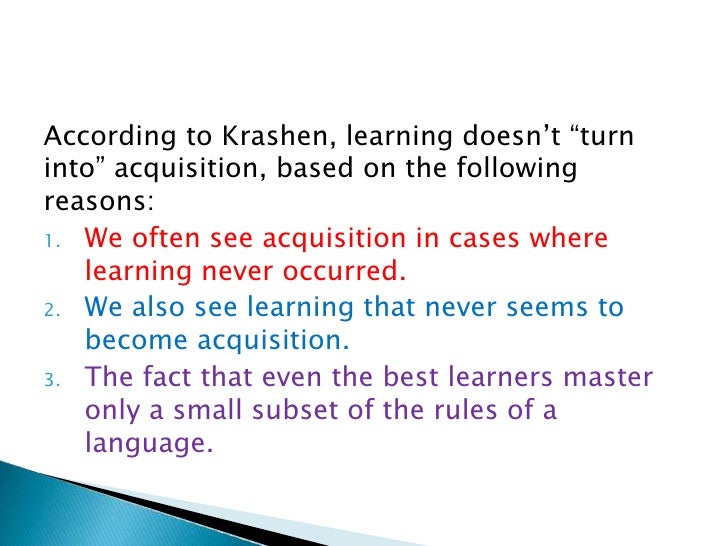 According to Krashen, learning doesn’t “turn into” acquisition, based on the following reasons:

1. We often see acquisition in cases where learning never occurred.
2. We also see learning that never seems to become acquisition.
3. The fact that even the best learners master only a small subset of the rules of a language.